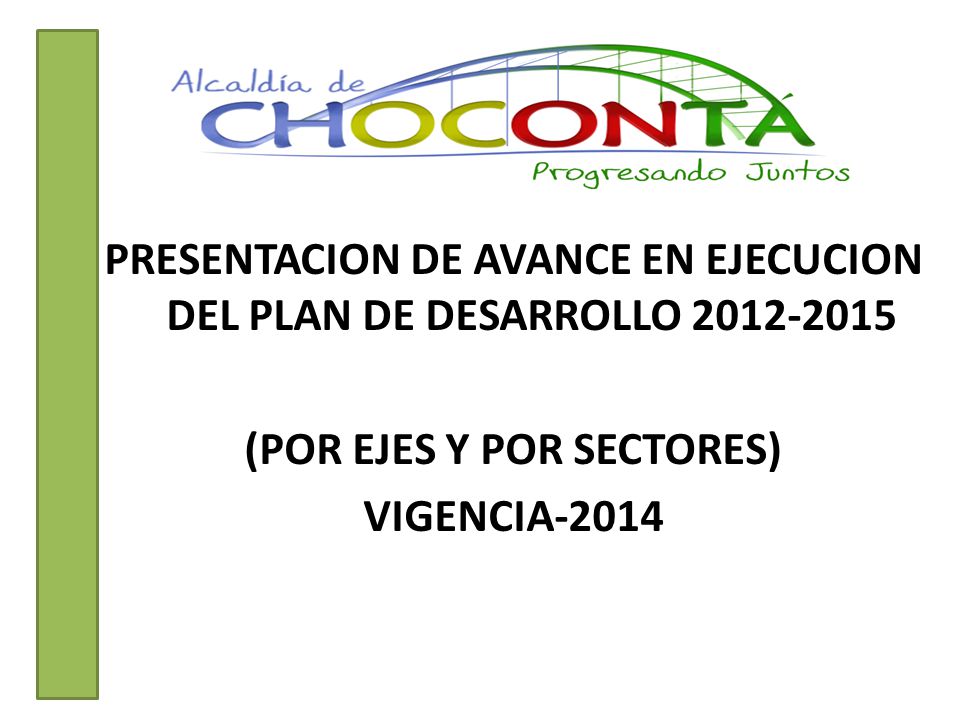 Alcaldía de
CHOCONTÁ
Progresando Juntos

PRESENTACION DE AVANCE EN EJECUCION DEL PLAN DE DESARROLLO 2012-2015

(POR EJES Y POR SECTORES)
VIGENCIA-2014